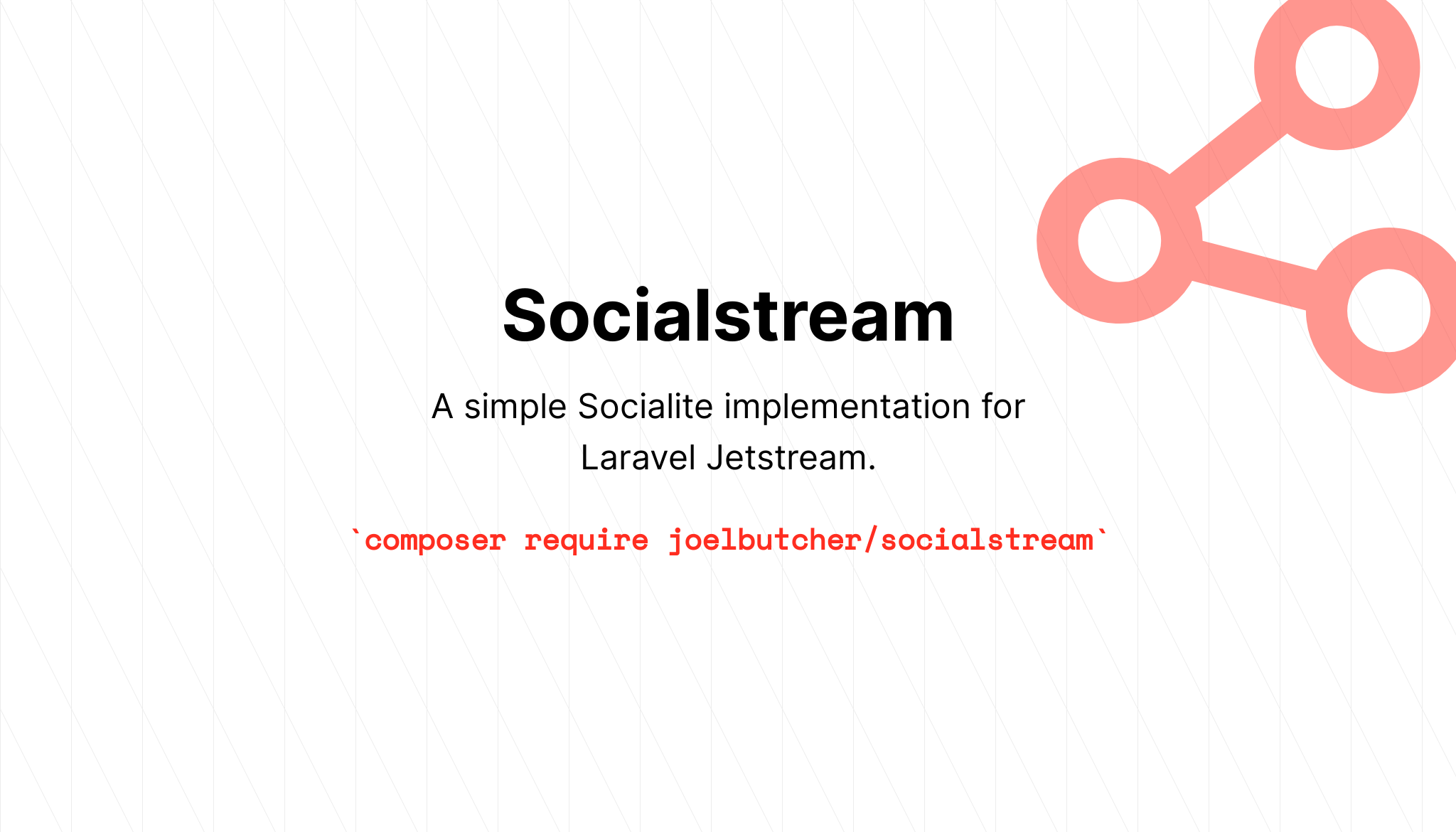 Socialstream

A simple Socialite implementation for Laravel Jetstream.

`composer require joelbutcher/socialstream`